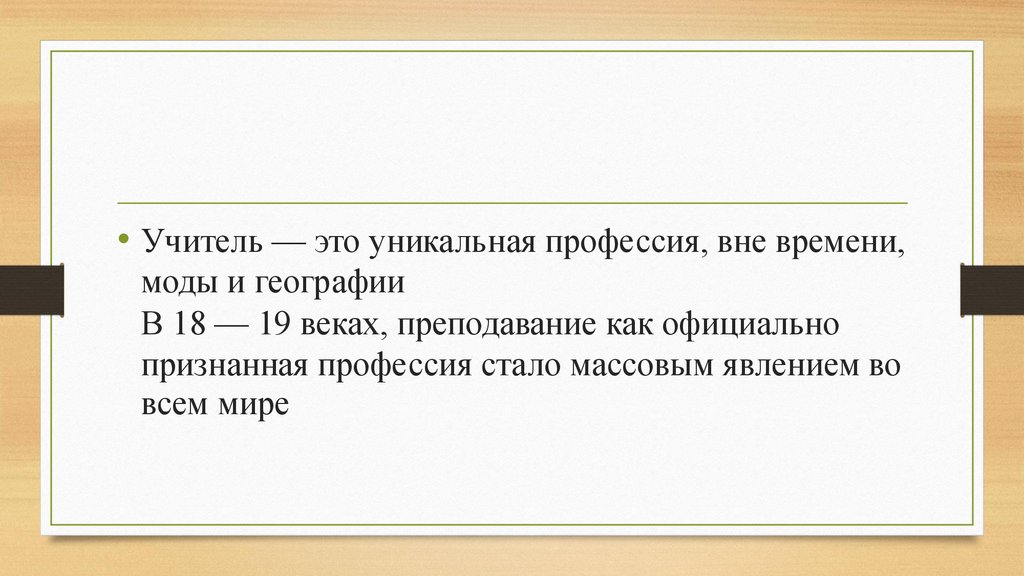 • Учитель — это уникальная профессия, вне времени, моды и географии
В 18 — 19 веках, преподавание как официально признанная профессия стало массовым явлением во всем мире